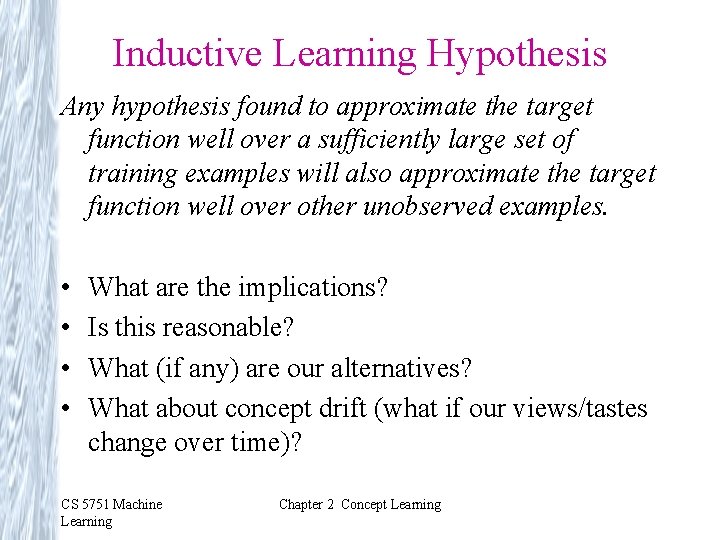 Inductive Learning Hypothesis

Any hypothesis found to approximate the target function well over a sufficiently large set of training examples will also approximate the target function well over other unobserved examples.

• What are the implications?
• Is this reasonable?
• What (if any) are our alternatives?
• What about concept drift (what if our views/tastes change over time)?

CS 5751 Machine Learning

Chapter 2 Concept Learning